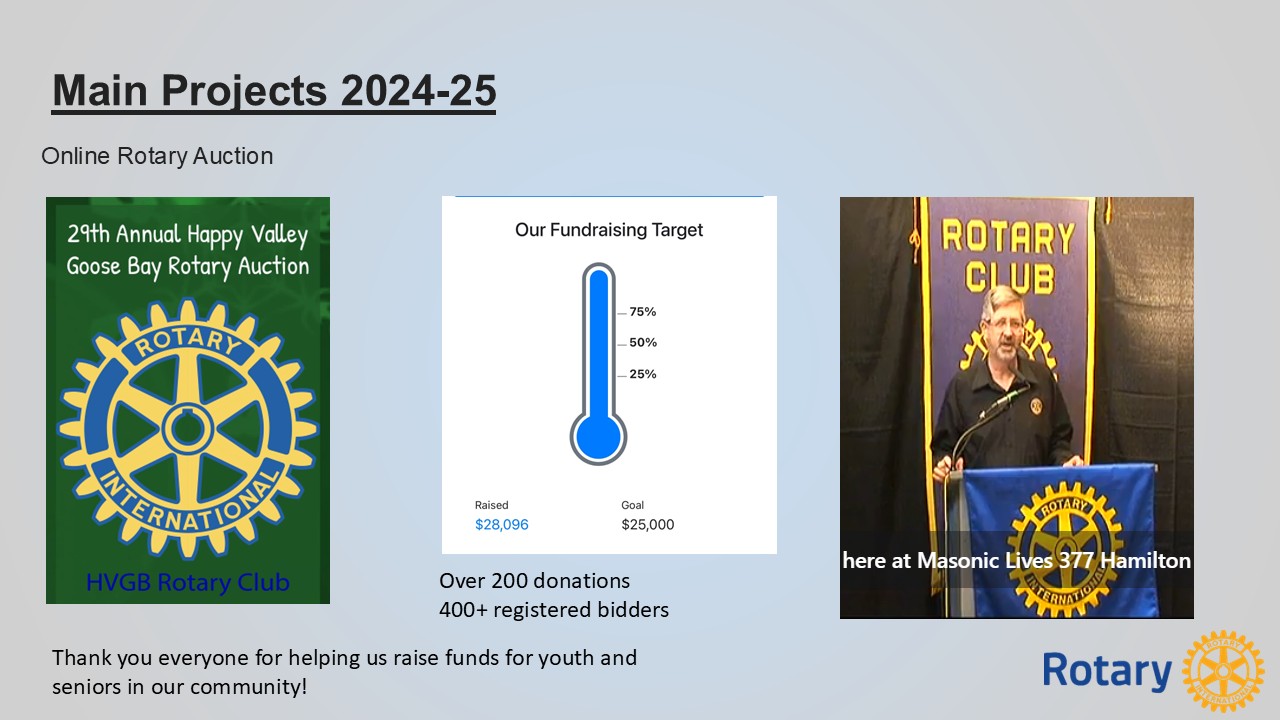 Main Projects 2024-25

Online Rotary Auction

29th Annual Happy Valley Goose Bay Rotary Auction

ROTARY INTERNATIONAL

HVGB Rotary Club

Our Fundraising Target

75%

50%

25%

Raised
$28,096

Goal
$25,000

Over 200 donations
400+ registered bidders

ROTARY CLUB

ROTARY INTERNATIONAL

here at Masonic Lives 377 Hamilton

Thank you everyone for helping us raise funds for youth and seniors in our community!

Rotary

ROTARY INTERNATIONAL